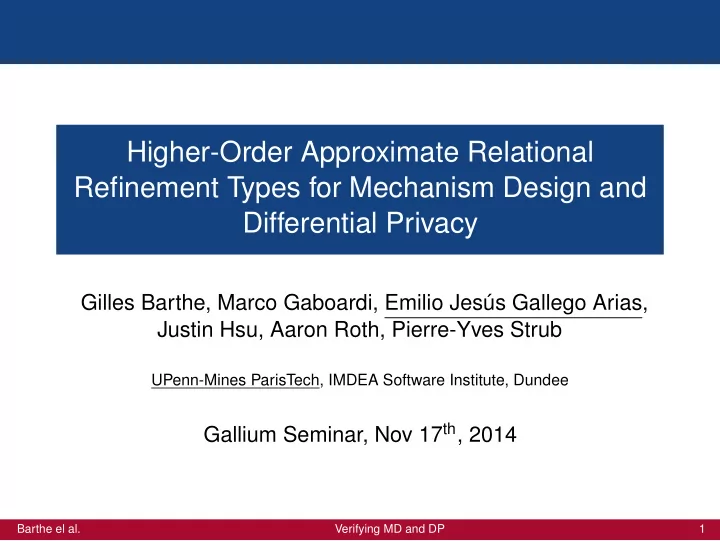 Higher-Order Approximate Relational Refinement Types for Mechanism Design and Differential Privacy

Gilles Barthe, Marco Gaboardi, Emilio Jesús Gallego Arias, Justin Hsu, Aaron Roth, Pierre-Yves Strub

UPenn-Mines ParisTech, IMDEA Software Institute, Dundee

Gallium Seminar, Nov 17$^{th}$, 2014

Barthe el al.
Verifying MD and DP
1